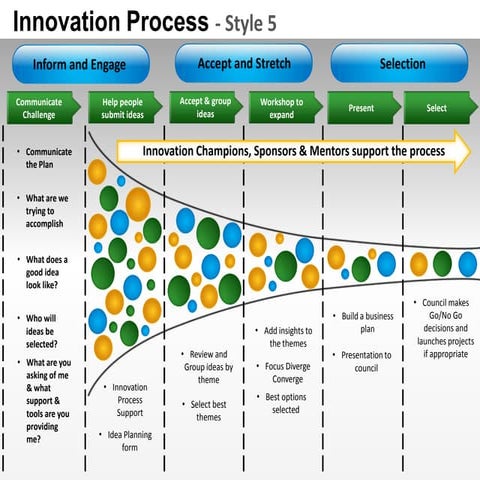 Innovation Process - Style 5

Inform and Engage

Accept and Stretch

Selection

Communicate Challenge

Help people submit ideas

Accept & group ideas

Workshop to expand

Present

Select

Innovation Champions, Sponsors & Mentors support the process

• Communicate the Plan

• What are we trying to accomplish

• What does a good idea look like?

• Who will ideas be selected?

• What are you asking of me & what support & tools are you providing me?

• Innovation Process Support

• Idea Planning form

• Review and Group ideas by theme

• Select best themes

• Add insights to the themes

• Focus Diverge Converge

• Best options selected

• Build a business plan

• Presentation to council

• Council makes Go/No Go decisions and launches projects if appropriate